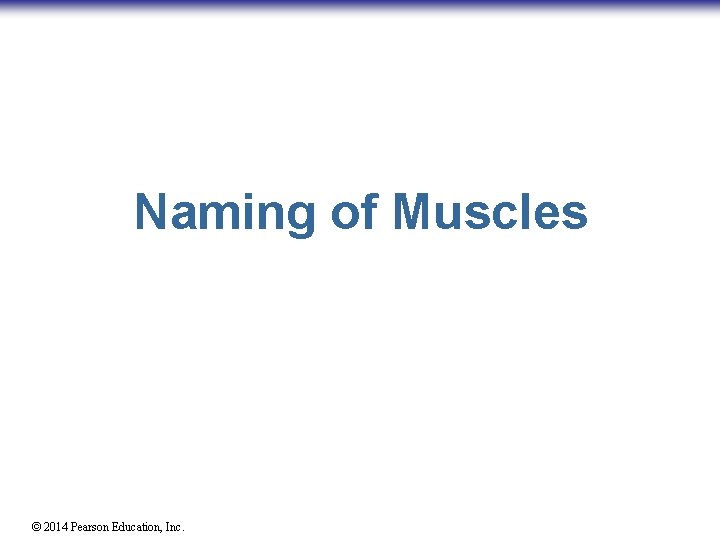 Naming of Muscles

© 2014 Pearson Education, Inc.